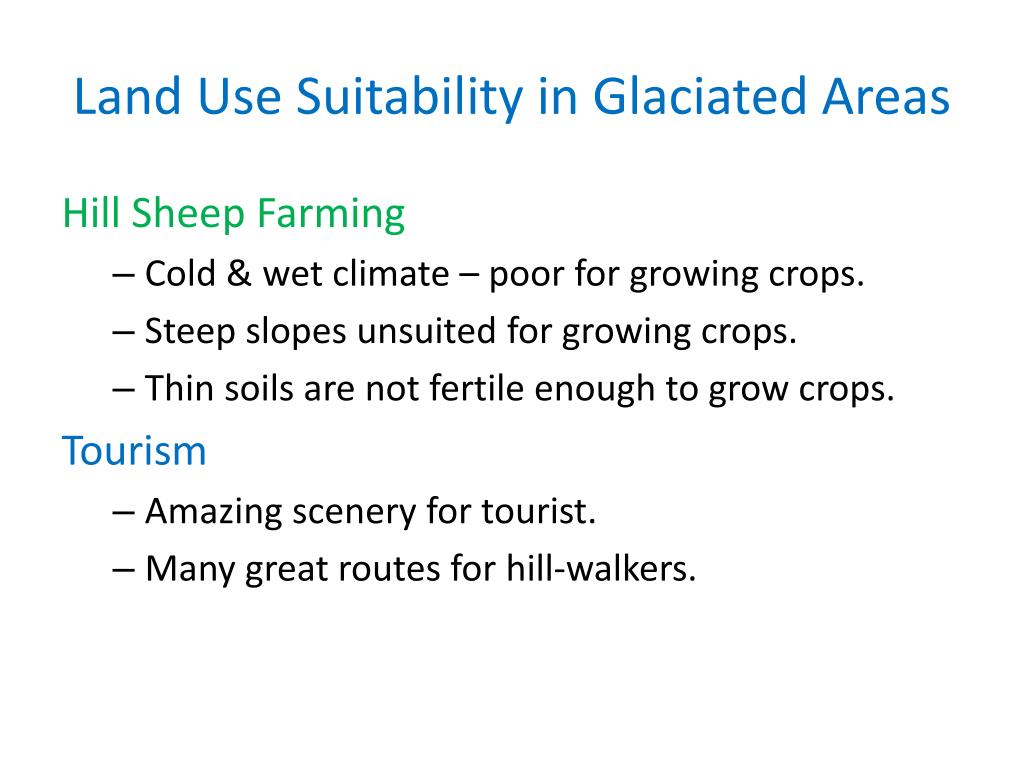 Land Use Suitability in Glaciated Areas

Hill Sheep Farming

– Cold & wet climate – poor for growing crops.
– Steep slopes unsuited for growing crops.
– Thin soils are not fertile enough to grow crops.

Tourism

– Amazing scenery for tourist.
– Many great routes for hill-walkers.